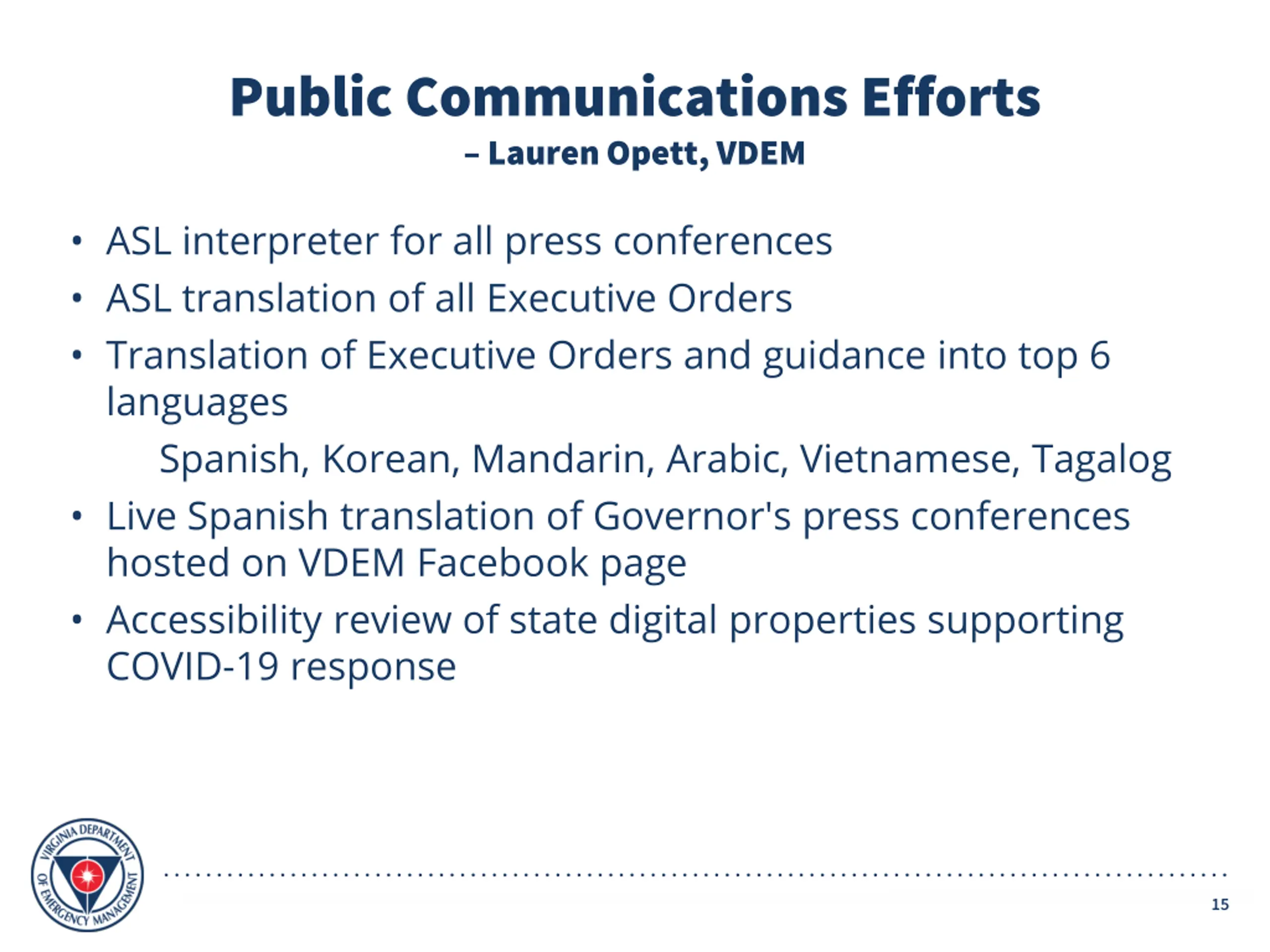 Public Communications Efforts
– Lauren Opett, VDEM

• ASL interpreter for all press conferences
• ASL translation of all Executive Orders
• Translation of Executive Orders and guidance into top 6 languages

Spanish, Korean, Mandarin, Arabic, Vietnamese, Tagalog

• Live Spanish translation of Governor's press conferences hosted on VDEM Facebook page
• Accessibility review of state digital properties supporting COVID-19 response

VIRGINIA DEPARTMENT OF EMERGENCY MANAGEMENT

15